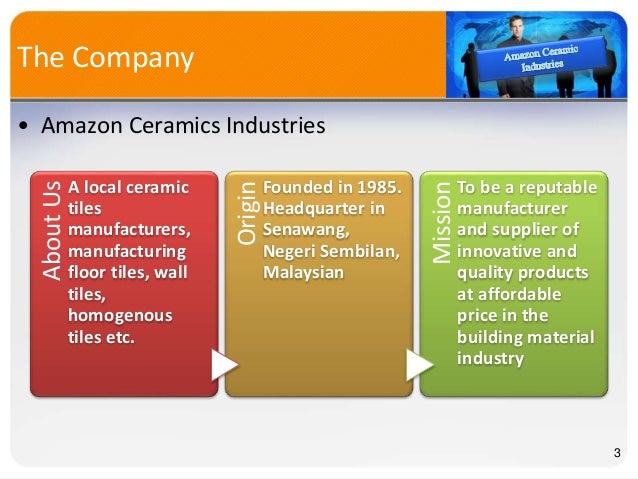 The Company

Amazon Ceramic Industries

• Amazon Ceramics Industries

About Us
A local ceramic tiles manufacturers, manufacturing floor tiles, wall tiles, homogenous tiles etc.

Origin
Founded in 1985. Headquarter in Senawang, Negeri Sembilan, Malaysian

Mission
To be a reputable manufacturer and supplier of innovative and quality products at affordable price in the building material industry

3